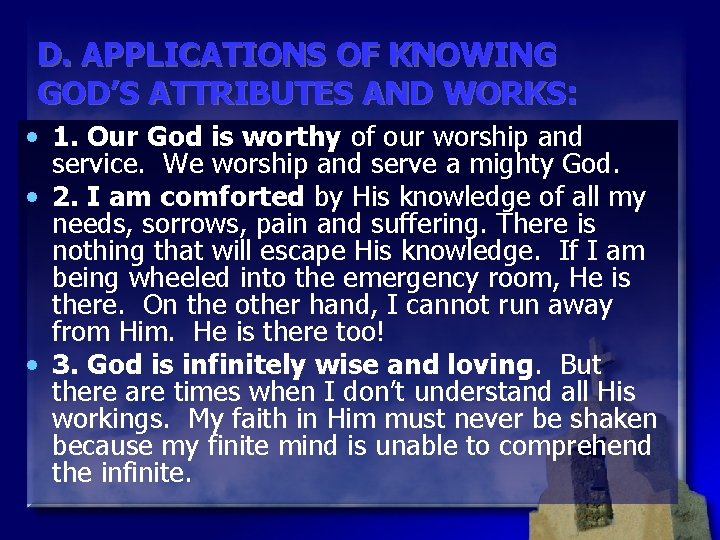 D. APPLICATIONS OF KNOWING GOD'S ATTRIBUTES AND WORKS:

• 1. Our God is worthy of our worship and service. We worship and serve a mighty God.

• 2. I am comforted by His knowledge of all my needs, sorrows, pain and suffering. There is nothing that will escape His knowledge. If I am being wheeled into the emergency room, He is there. On the other hand, I cannot run away from Him. He is there too!

• 3. God is infinitely wise and loving. But there are times when I don't understand all His workings. My faith in Him must never be shaken because my finite mind is unable to comprehend the infinite.